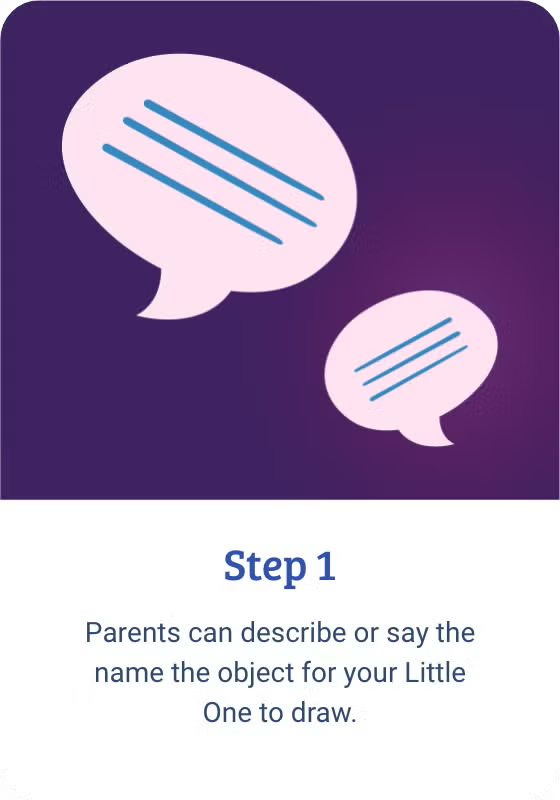 Step 1

Parents can describe or say the name the object for your Little One to draw.